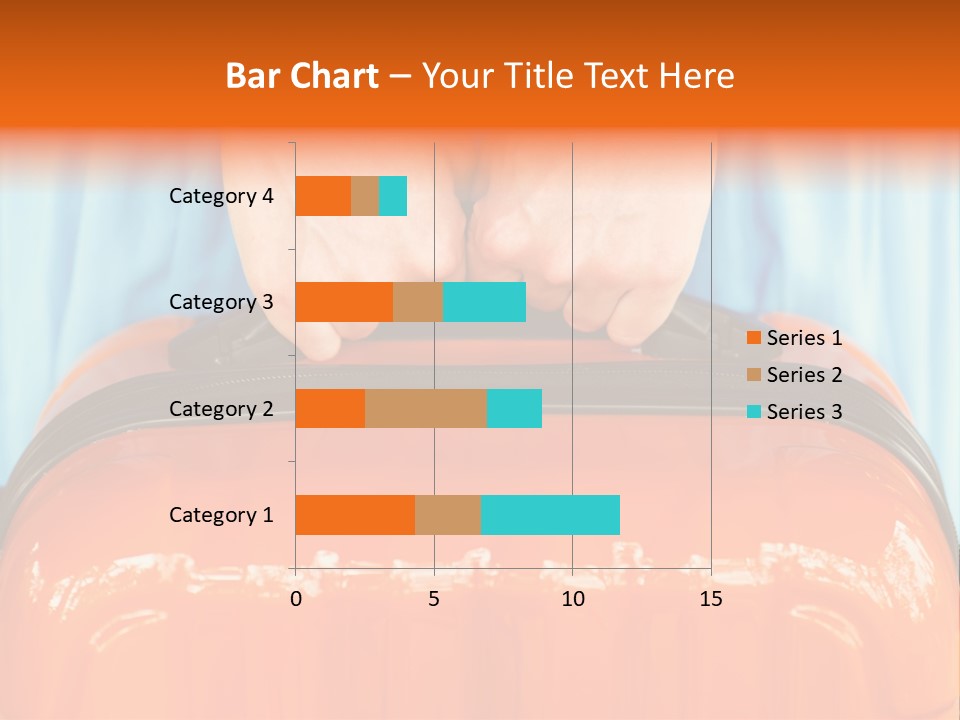 Bar Chart – Your Title Text Here

Category 4
Category 3
Category 2
Category 1

0 5 10 15

Series 1
Series 2
Series 3